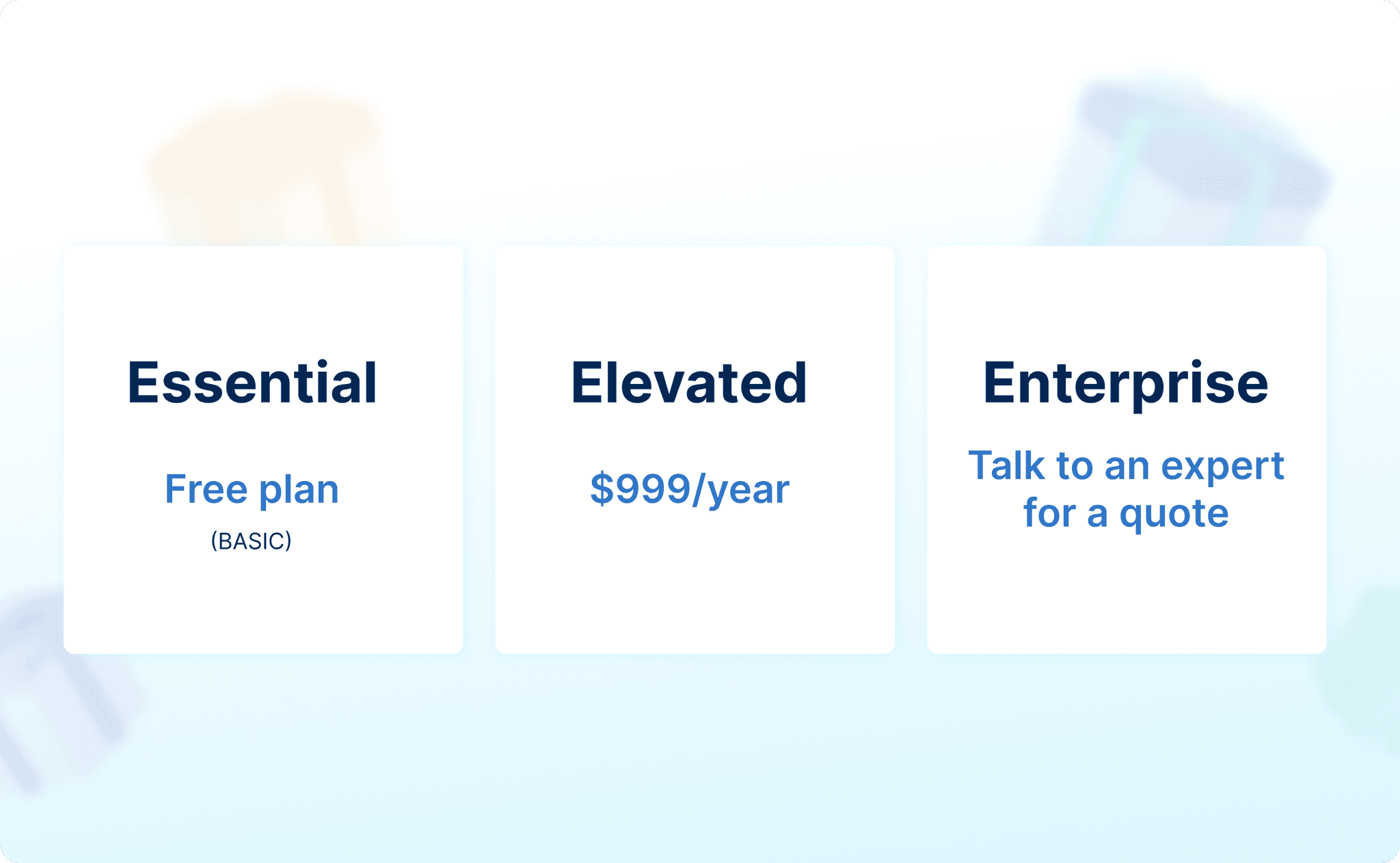 Essential

Free plan

(BASIC)

Elevated

\$999/year

Enterprise

Talk to an expert for a quote